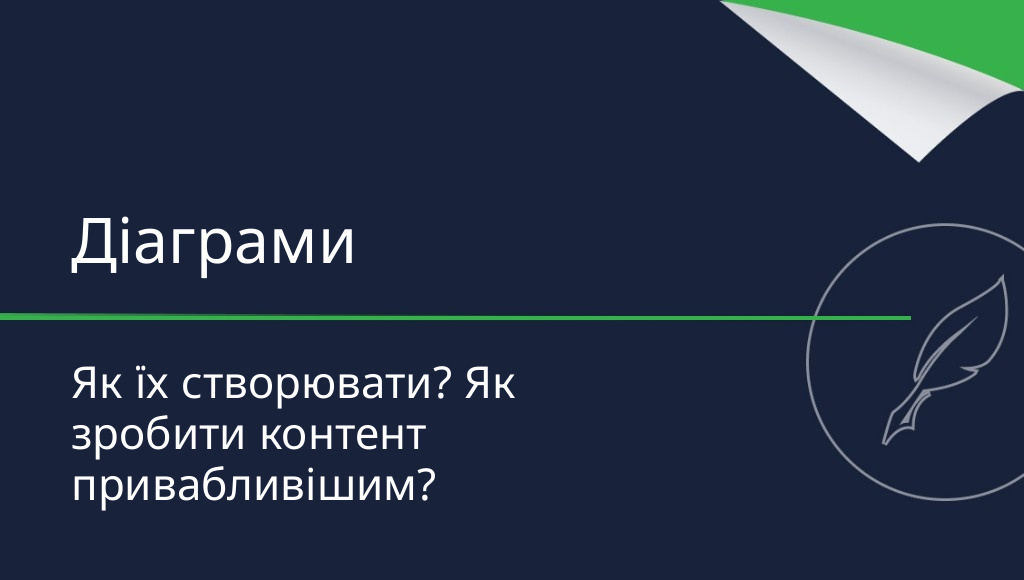 Діаграми

Як їх створювати? Як зробити контент привабливішим?